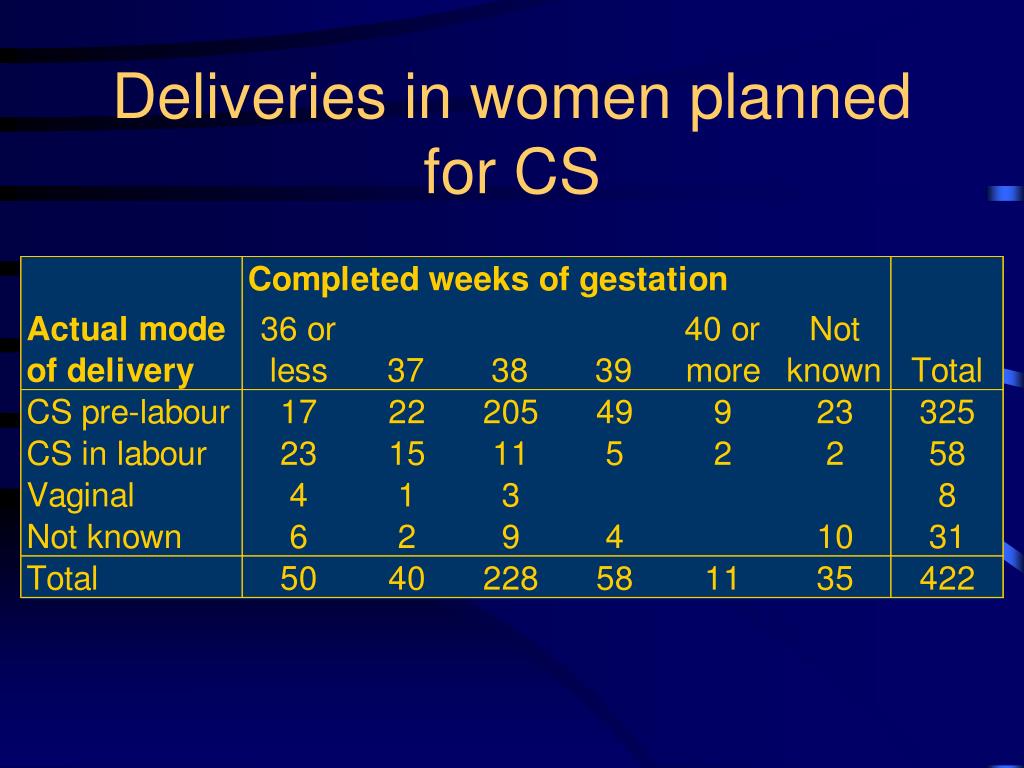 Deliveries in women planned for CS

| | Completed weeks of gestation | | | | | | |
|---|---|---|---|---|---|---|---|
| Actual mode of delivery | 36 or less | 37 | 38 | 39 | 40 or more | Not known | Total |
| CS pre-labour | 17 | 22 | 205 | 49 | 9 | 23 | 325 |
| CS in labour | 23 | 15 | 11 | 5 | 2 | 2 | 58 |
| Vaginal | 4 | 1 | 3 | | | | 8 |
| Not known | 6 | 2 | 9 | 4 | | 10 | 31 |
| Total | 50 | 40 | 228 | 58 | 11 | 35 | 422 |